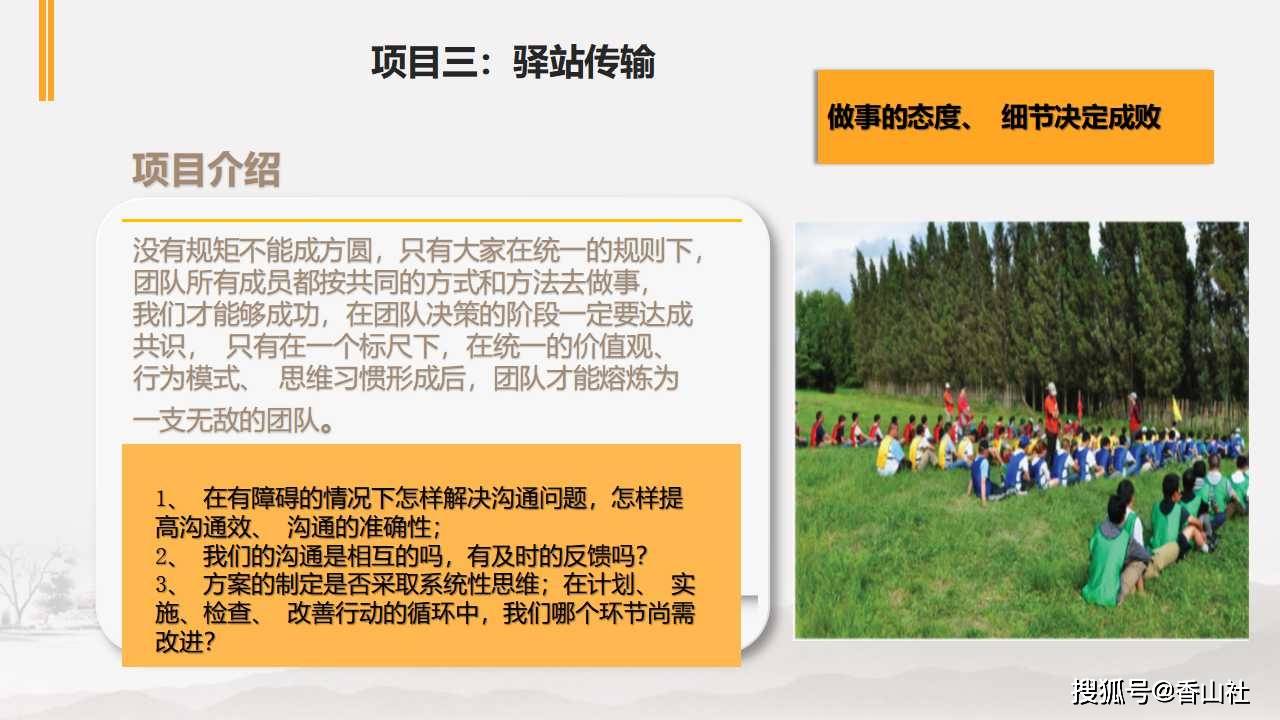 项目三：驿站传输

做事的态度、 细节决定成败

项目介绍

没有规矩不能成方圆，只有大家在统一的规则下，团队所有成员都按共同的方式和方法去做事，我们才能够成功，在团队决策的阶段一定要达成共识， 只有在一个标尺下，在统一的价值观、行为模式、 思维习惯形成后，团队才能熔炼为一支无敌的团队。

1、 在有障碍的情况下怎样解决沟通问题，怎样提高沟通效、 沟通的准确性；
2、 我们的沟通是相互的吗，有及时的反馈吗？
3、 方案的制定是否采取系统性思维；在计划、 实施、检查、 改善行动的循环中，我们哪个环节尚需改进？

搜狐号@香山社